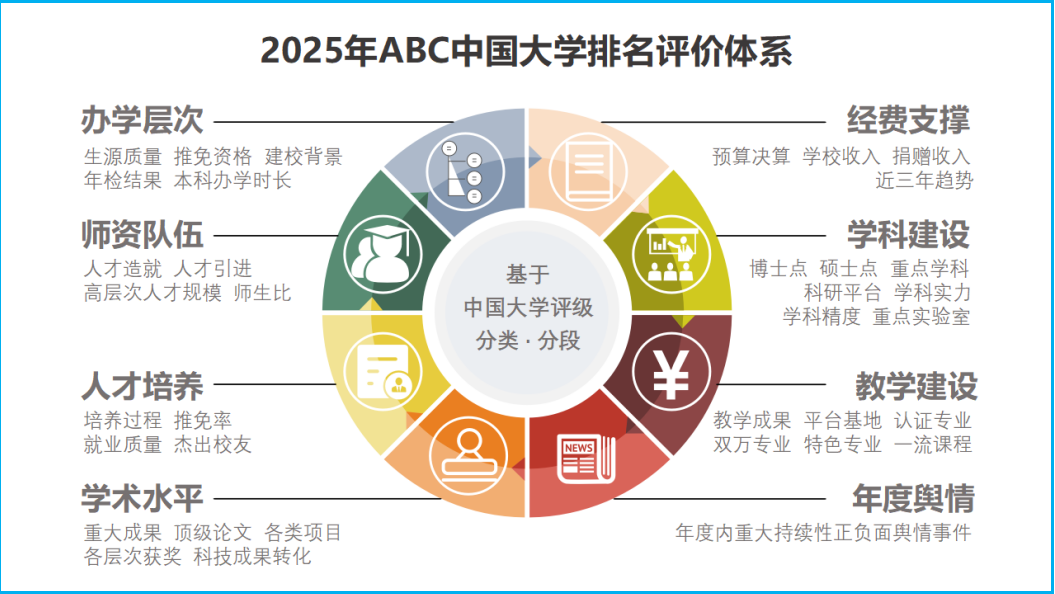 2025年ABC中国大学排名评价体系

办学层次
生源质量 推免资格 建校背景
年检结果 本科办学时长

师资队伍
人才造就 人才引进
高层次人才规模 师生比

人才培养
培养过程 推免率
就业质量 杰出校友

学术水平
重大成果 顶级论文 各类项目
各层次获奖 科技成果转化

基于
中国大学评级
分类 · 分段

NEWS

经费支撑
预算决算 学校收入 捐赠收入
近三年趋势

学科建设
博士点 硕士点 重点学科
科研平台 学科实力
学科精度 重点实验室

教学建设
教学成果 平台基地 认证专业
双万专业 特色专业 一流课程

年度舆情
年度内重大持续性正负面舆情事件